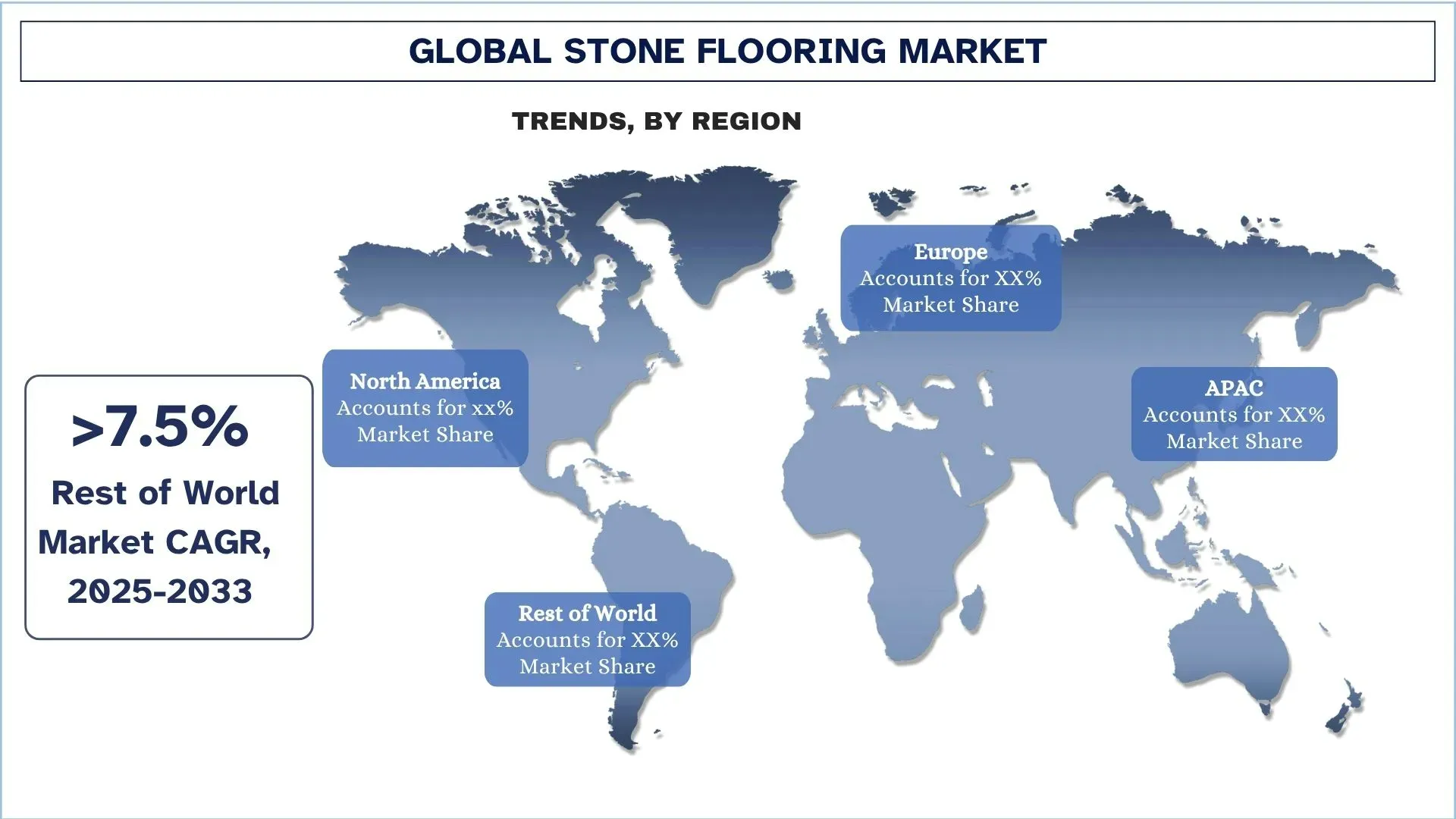 GLOBAL STONE FLOORING MARKET

TRENDS, BY REGION

>7.5%
Rest of World Market CAGR, 2025-2033

North America
Accounts for xx%
Market Share

Europe
Accounts for XX%
Market Share

APAC
Accounts for XX%
Market Share

Rest of World
Accounts for XX%
Market Share